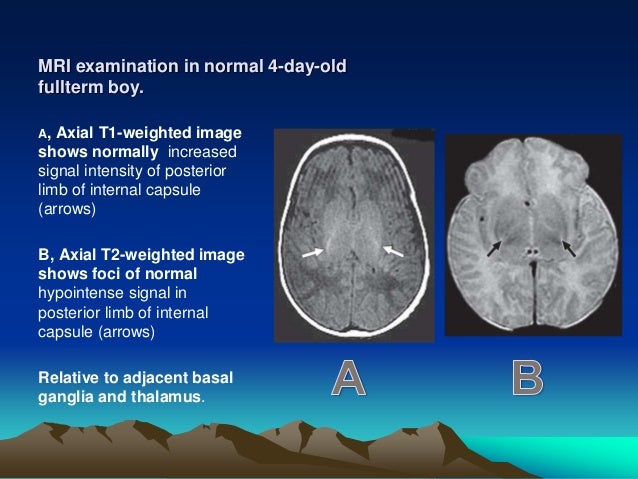 MRI examination in normal 4-day-old fullterm boy.

A, Axial T1-weighted image shows normally increased signal intensity of posterior limb of internal capsule (arrows)

B, Axial T2-weighted image shows foci of normal hypointense signal in posterior limb of internal capsule (arrows)

Relative to adjacent basal ganglia and thalamus.

A

B